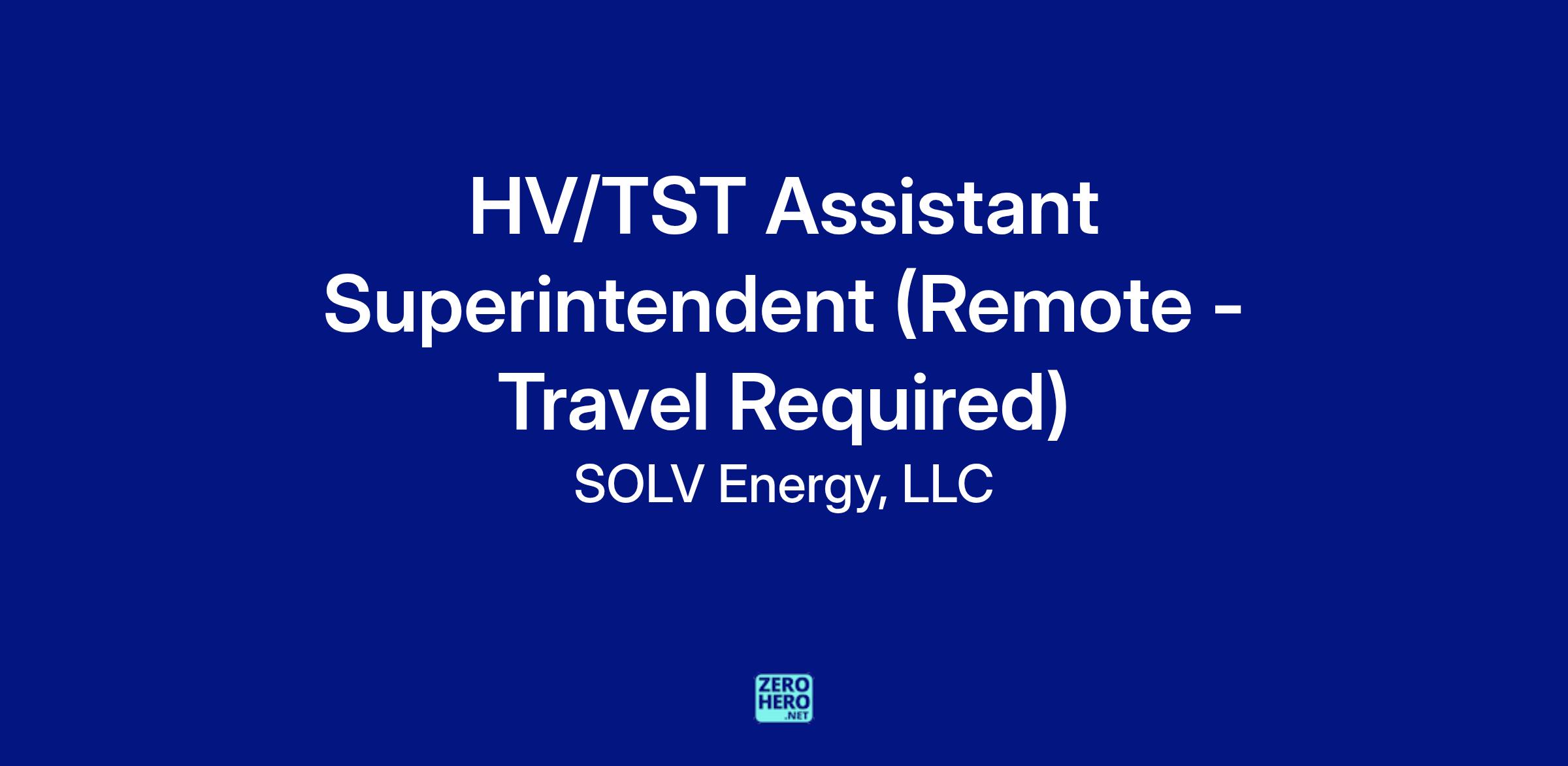 HV/TST Assistant Superintendent (Remote - Travel Required)

SOLV Energy, LLC

ZERO
HERO
.NET